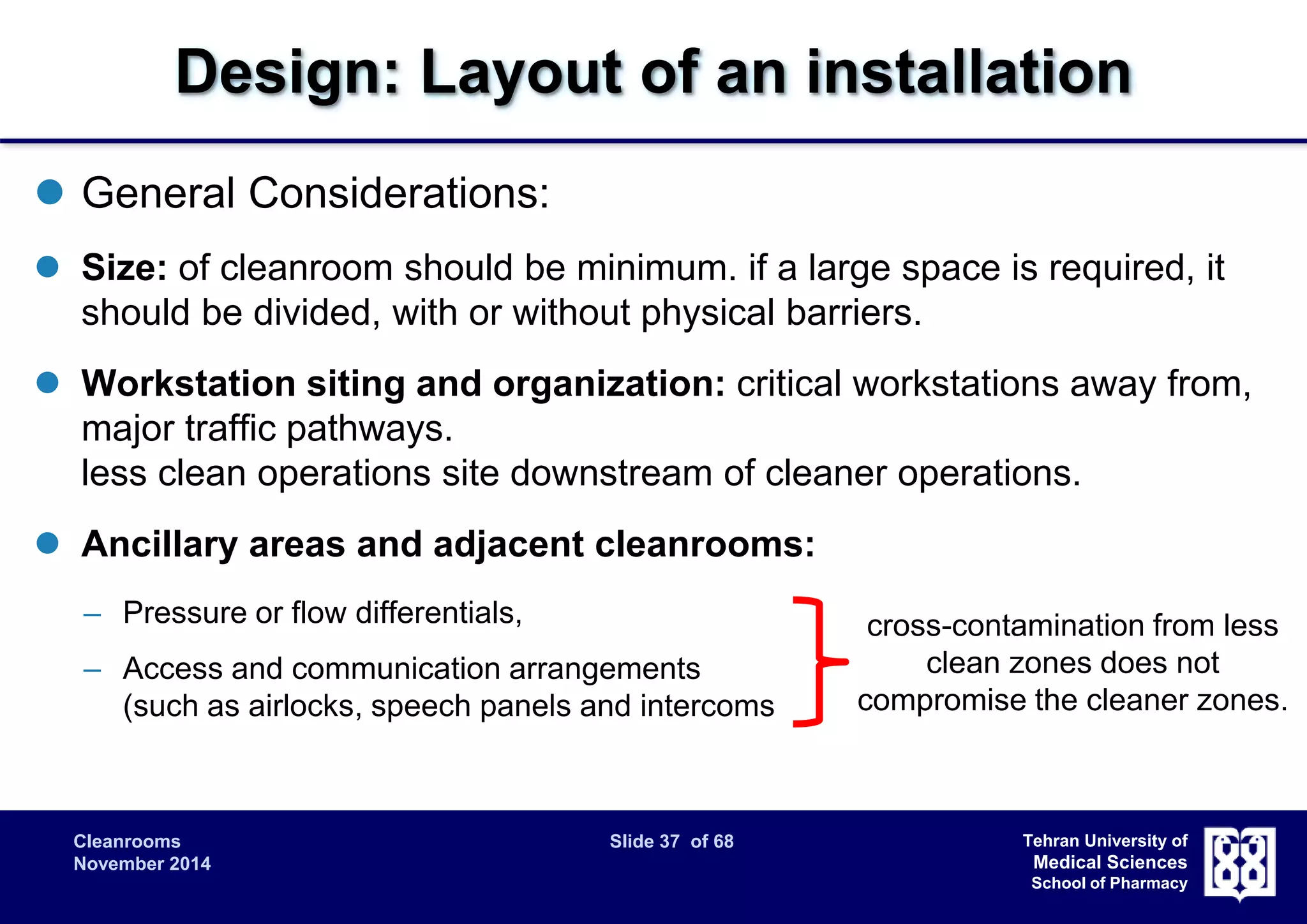 Design: Layout of an installation

General Considerations:

Size: of cleanroom should be minimum. if a large space is required, it should be divided, with or without physical barriers.

Workstation siting and organization: critical workstations away from, major traffic pathways.
less clean operations site downstream of cleaner operations.

Ancillary areas and adjacent cleanrooms:

– Pressure or flow differentials,
– Access and communication arrangements (such as airlocks, speech panels and intercoms

cross-contamination from less clean zones does not compromise the cleaner zones.

Cleanrooms
November 2014

Slide 37 of 68

Tehran University of
Medical Sciences
School of Pharmacy